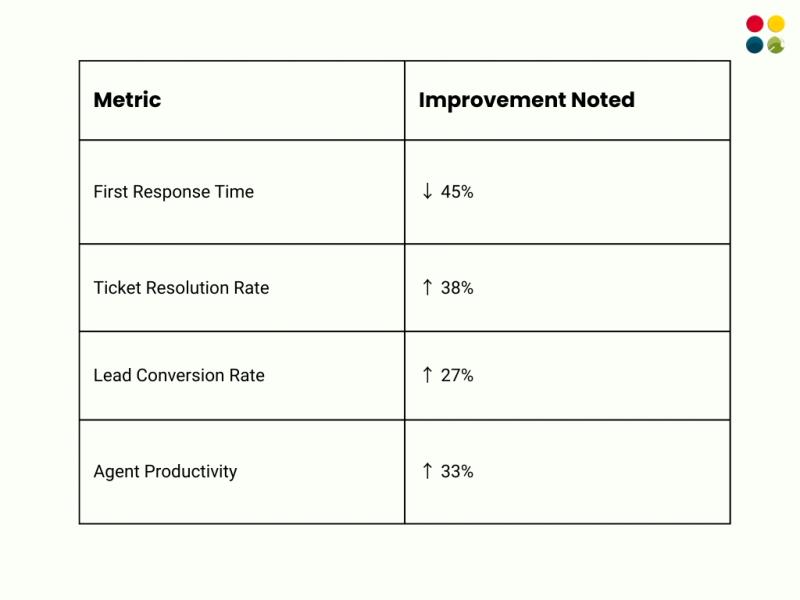 | Metric | Improvement Noted |
|---|---|
| First Response Time | ↓ 45% |
| Ticket Resolution Rate | ↑ 38% |
| Lead Conversion Rate | ↑ 27% |
| Agent Productivity | ↑ 33% |